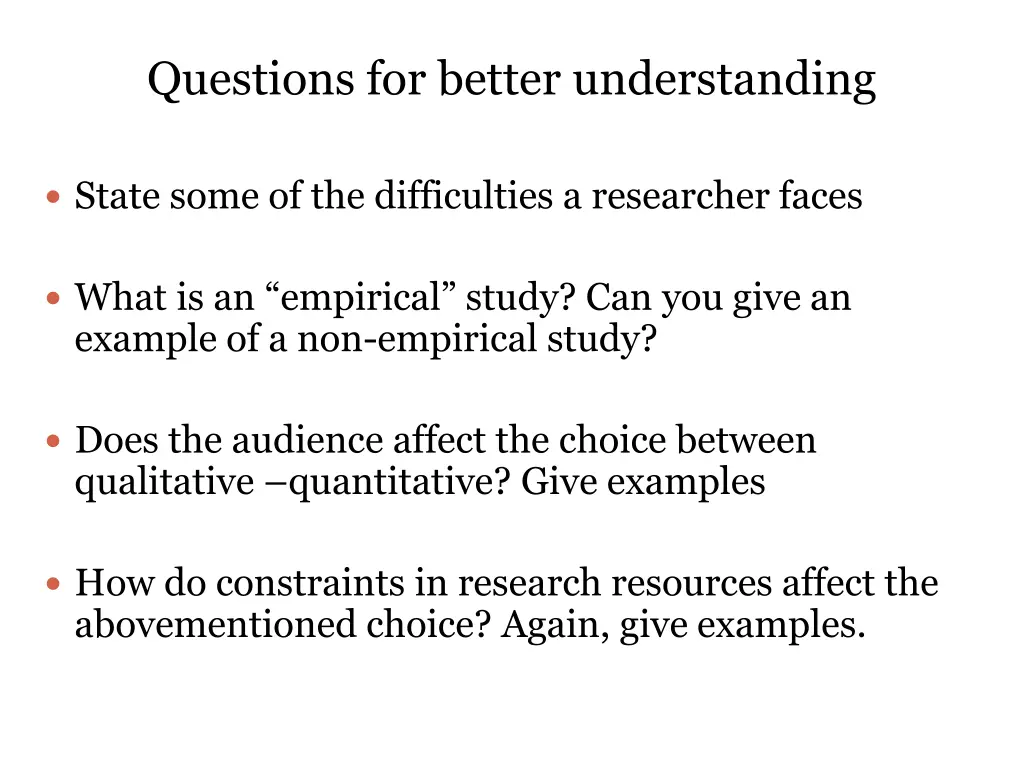 Questions for better understanding

• State some of the difficulties a researcher faces

• What is an “empirical” study? Can you give an example of a non-empirical study?

• Does the audience affect the choice between qualitative –quantitative? Give examples

• How do constraints in research resources affect the abovementioned choice? Again, give examples.